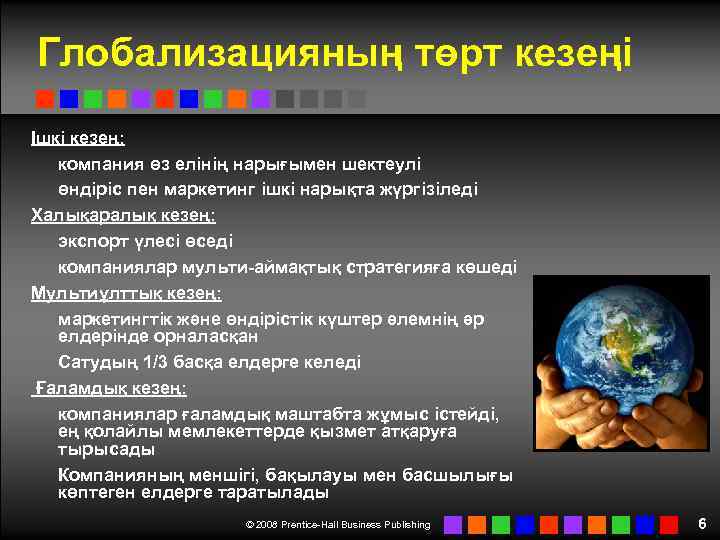 Глобализацияның төрт кезеңі

Ішкі кезең:

компания өз елінің нарығымен шектеулі

өндіріс пен маркетинг ішкі нарықта жүргізіледі

Халықаралық кезең:

экспорт үлесі өседі

компаниялар мульти-аймақтық стратегияға көшеді

Мультиұлттық кезең:

маркетингтік және өндірістік күштер әлемнің әр елдерінде орналасқан

Сатудың 1/3 басқа елдерге келеді

Ғаламдық кезең:

компаниялар ғаламдық маштабта жұмыс істейді, ең қолайлы мемлекеттерде қызмет атқаруға тырысады

Компанияның меншігі, бақылауы мен басшылығы көптеген елдерге таратылады

© 2008 Prentice-Hall Business Publishing

6